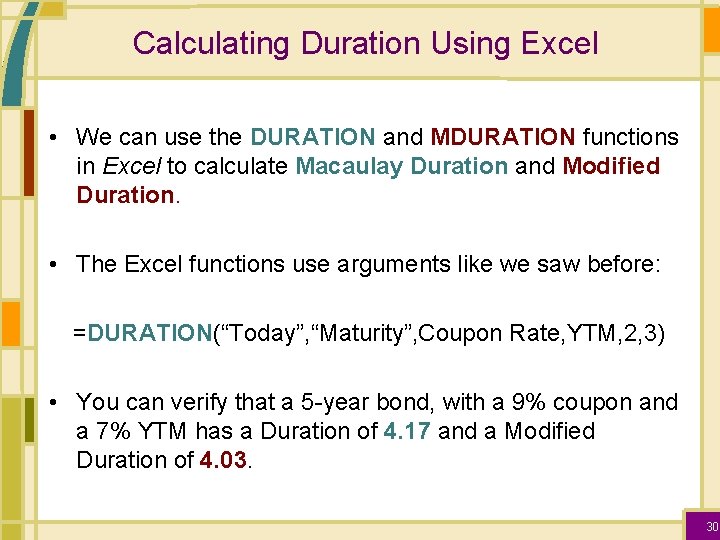 Calculating Duration Using Excel

• We can use the DURATION and MDURATION functions in Excel to calculate Macaulay Duration and Modified Duration.

• The Excel functions use arguments like we saw before:

=DURATION(“Today”,“Maturity”,Coupon Rate,YTM,2,3)

• You can verify that a 5-year bond, with a 9% coupon and a 7% YTM has a Duration of 4.17 and a Modified Duration of 4.03.

30